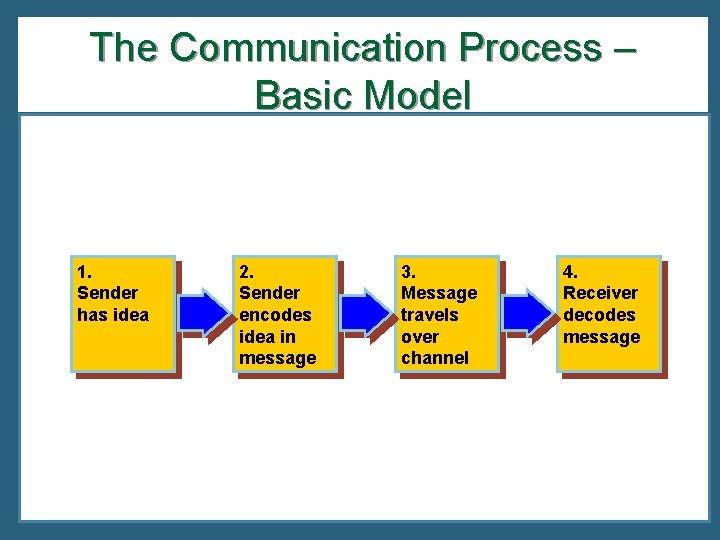 The Communication Process – Basic Model

1.
Sender has idea

2.
Sender encodes idea in message

3.
Message travels over channel

4.
Receiver decodes message